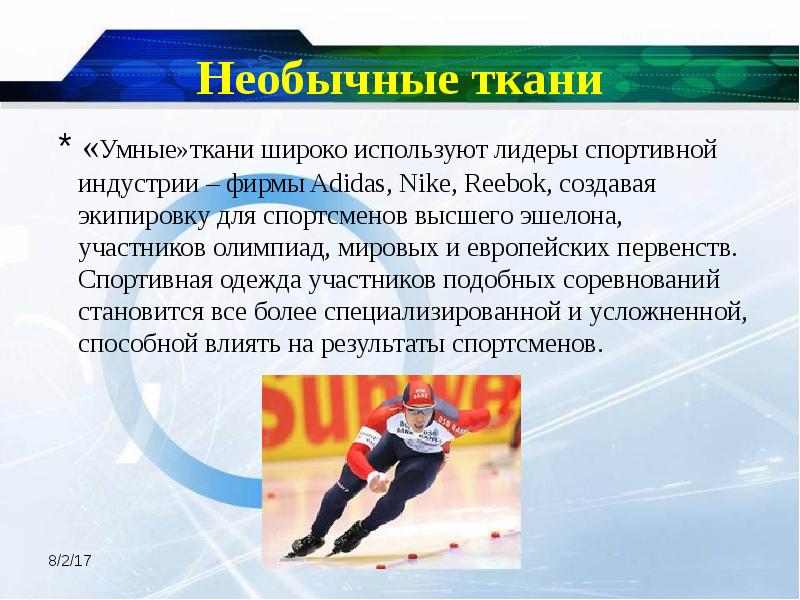 Необычные ткани

* «Умные»ткани широко используют лидеры спортивной индустрии – фирмы Adidas, Nike, Reebok, создавая экипировку для спортсменов высшего эшелона, участников олимпиад, мировых и европейских первенств. Спортивная одежда участников подобных соревнований становится все более специализированной и усложненной, способной влиять на результаты спортсменов.

8/2/17